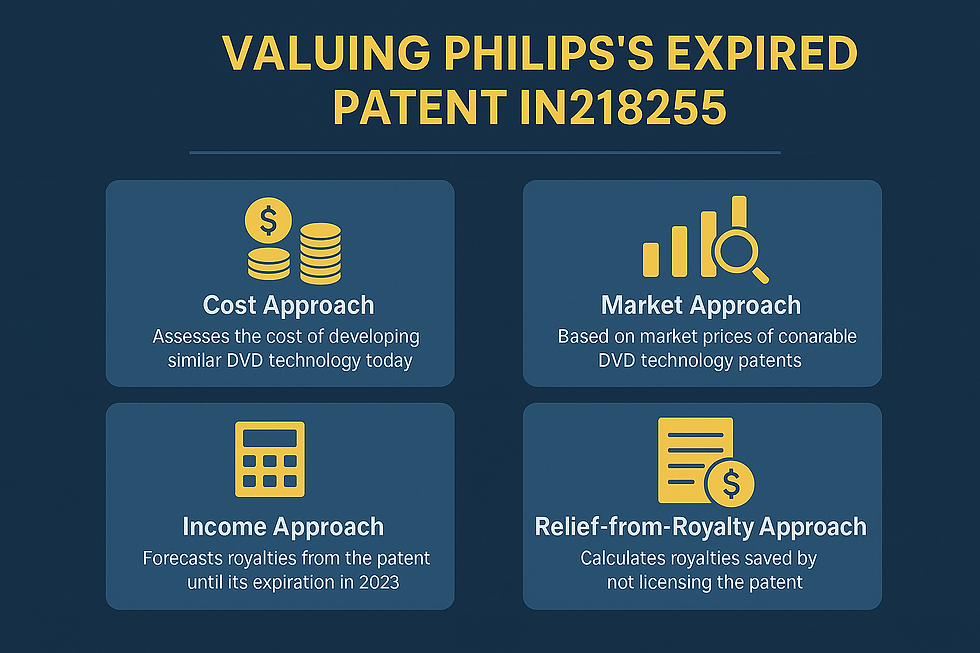 VALUING PHILIPS'S EXPIRED PATENT IN218255

$

Cost Approach
Assesses the cost of developing similar DVD technology today

Market Approach
Based on market prices of conarable DVD technology patents

Income Approach
Forecasts royalties from the patent until its expiration in 2023

$

Relief-from-Royalty Approach
Calculates royalties saved by not licensing the patent